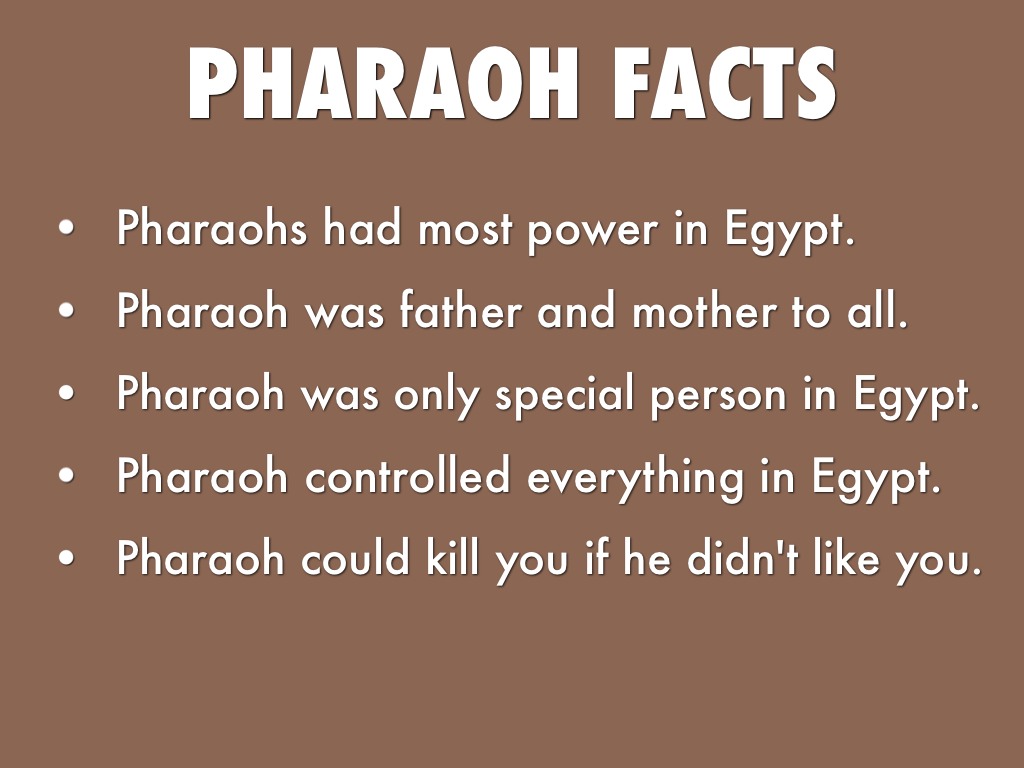 PHARAOH FACTS

• Pharaohs had most power in Egypt.
• Pharaoh was father and mother to all.
• Pharaoh was only special person in Egypt.
• Pharaoh controlled everything in Egypt.
• Pharaoh could kill you if he didn't like you.